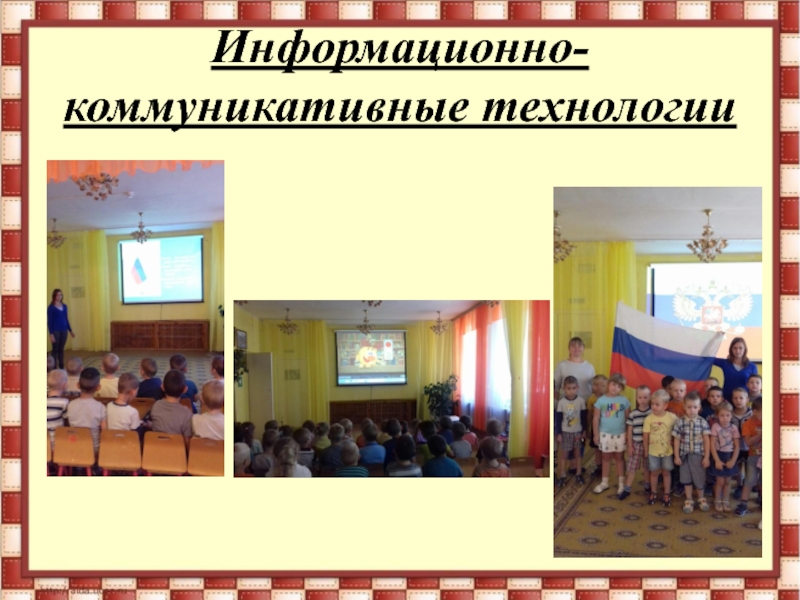 Информационно-коммуникативные технологии